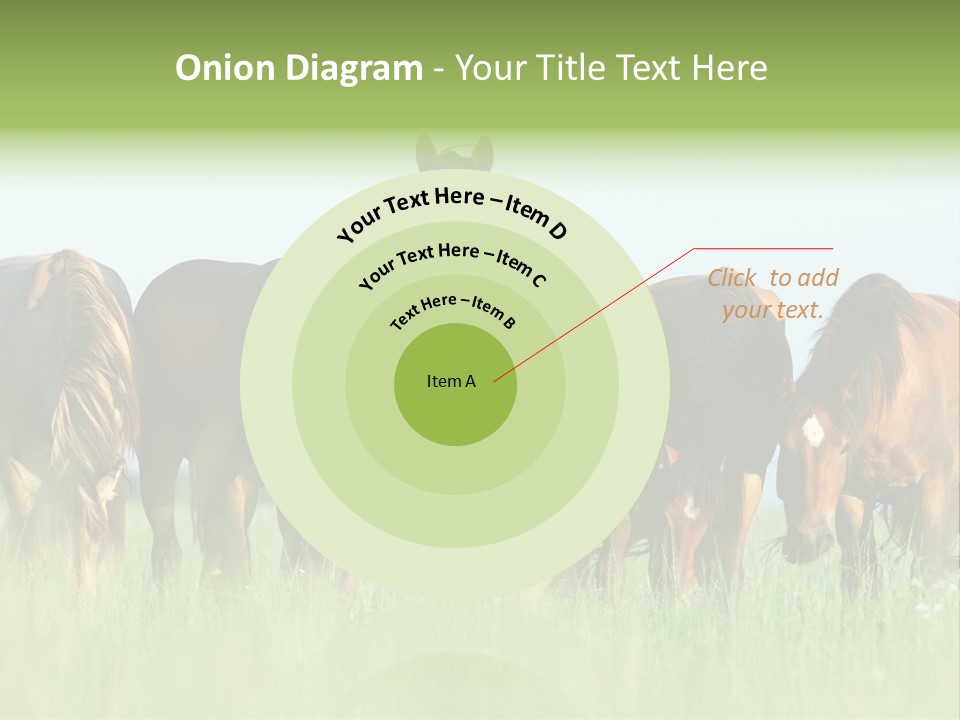 Onion Diagram - Your Title Text Here

Your Text Here – Item D

Your Text Here – Item C

Text Here – Item B

Item A

Click to add your text.